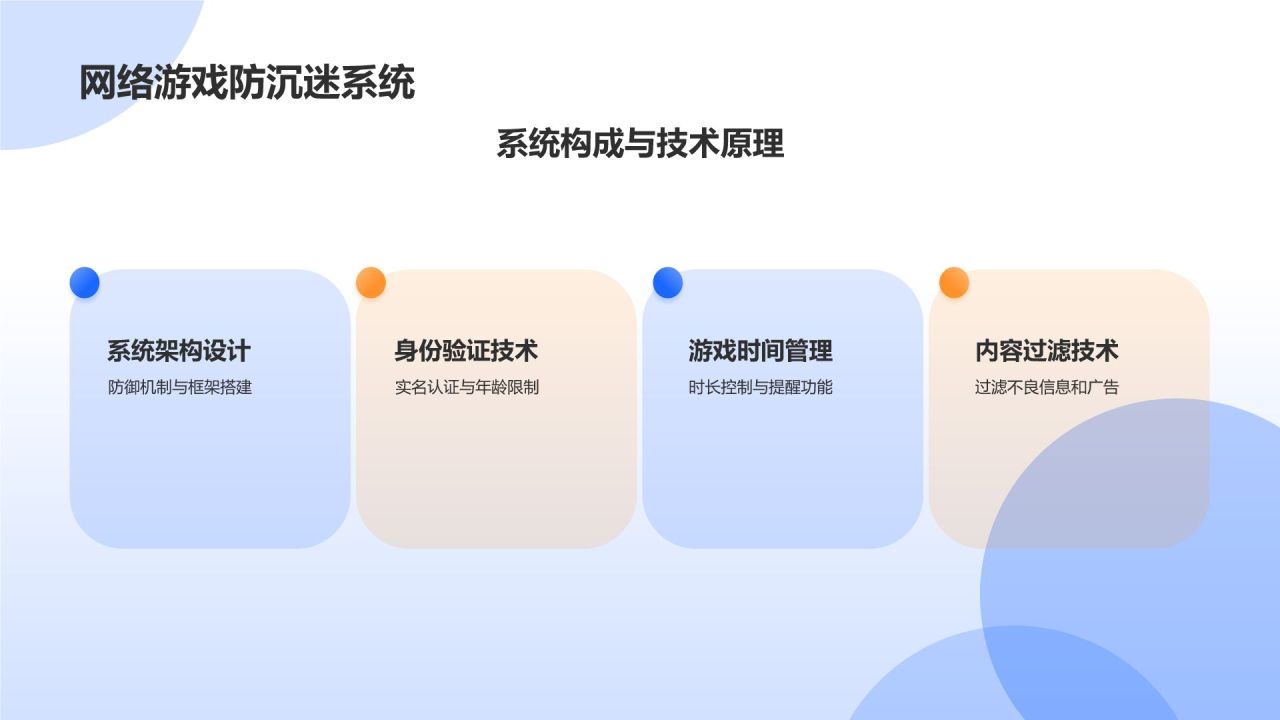 网络游戏防沉迷系统

系统构成与技术原理

系统架构设计
防御机制与框架搭建

身份验证技术
实名认证与年龄限制

游戏时间管理
时长控制与提醒功能

内容过滤技术
过滤不良信息和广告